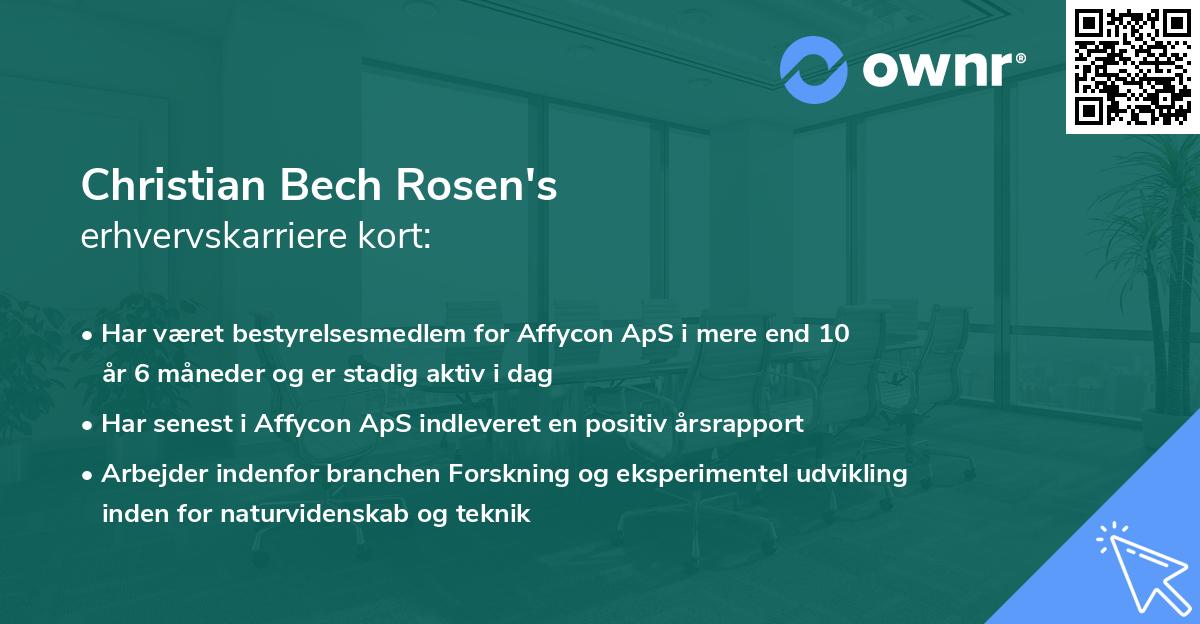 ownr®

Christian Bech Rosen's
erhvervskarriere kort:

• Har været bestyrelsesmedlem for Affycon ApS i mere end 10 år 6 måneder og er stadig aktiv i dag
• Har senest i Affycon ApS indleveret en positiv årsrapport
• Arbejder indenfor branchen Forskning og eksperimentel udvikling inden for naturvidenskab og teknik